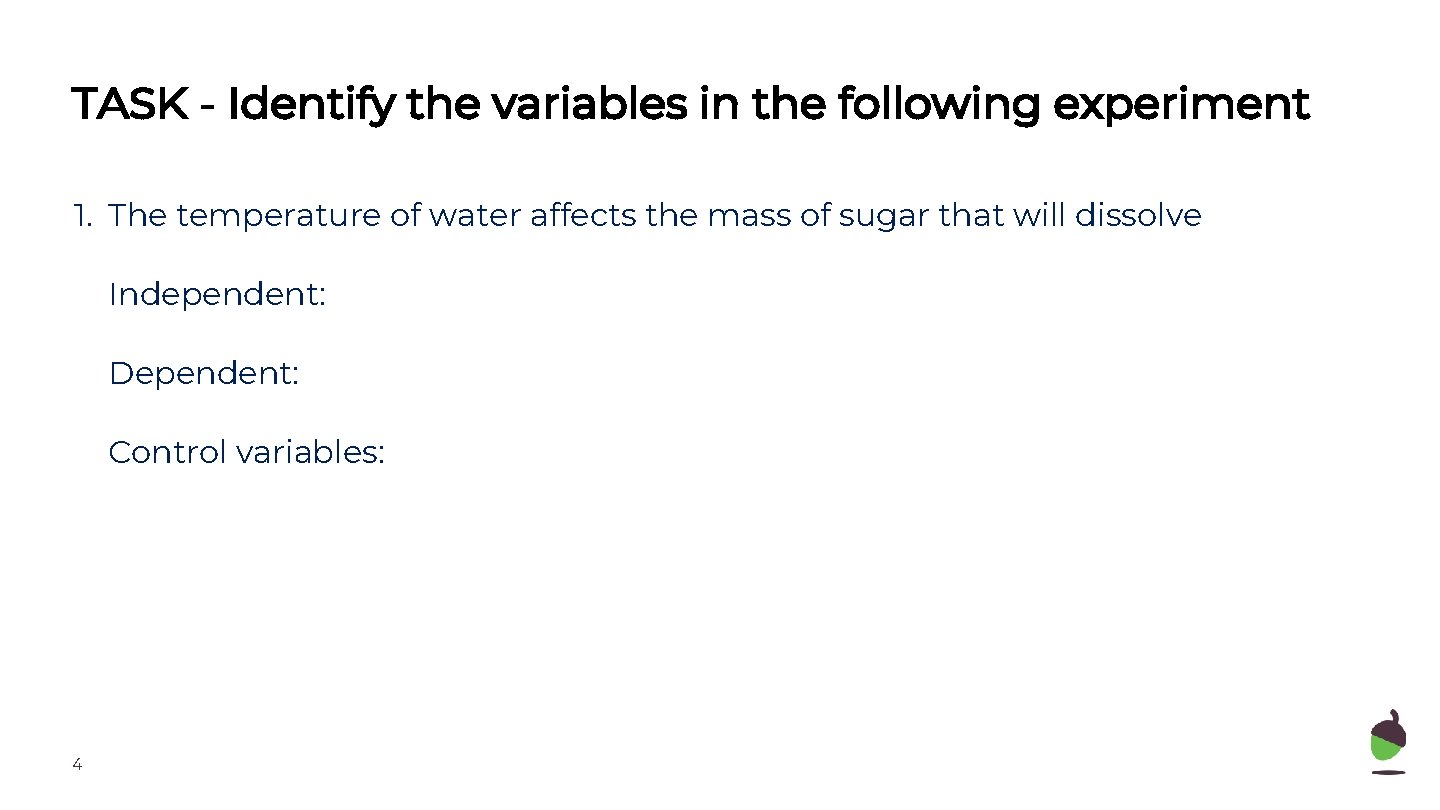 TASK - Identify the variables in the following experiment

1. The temperature of water affects the mass of sugar that will dissolve

Independent:

Dependent:

Control variables:

4